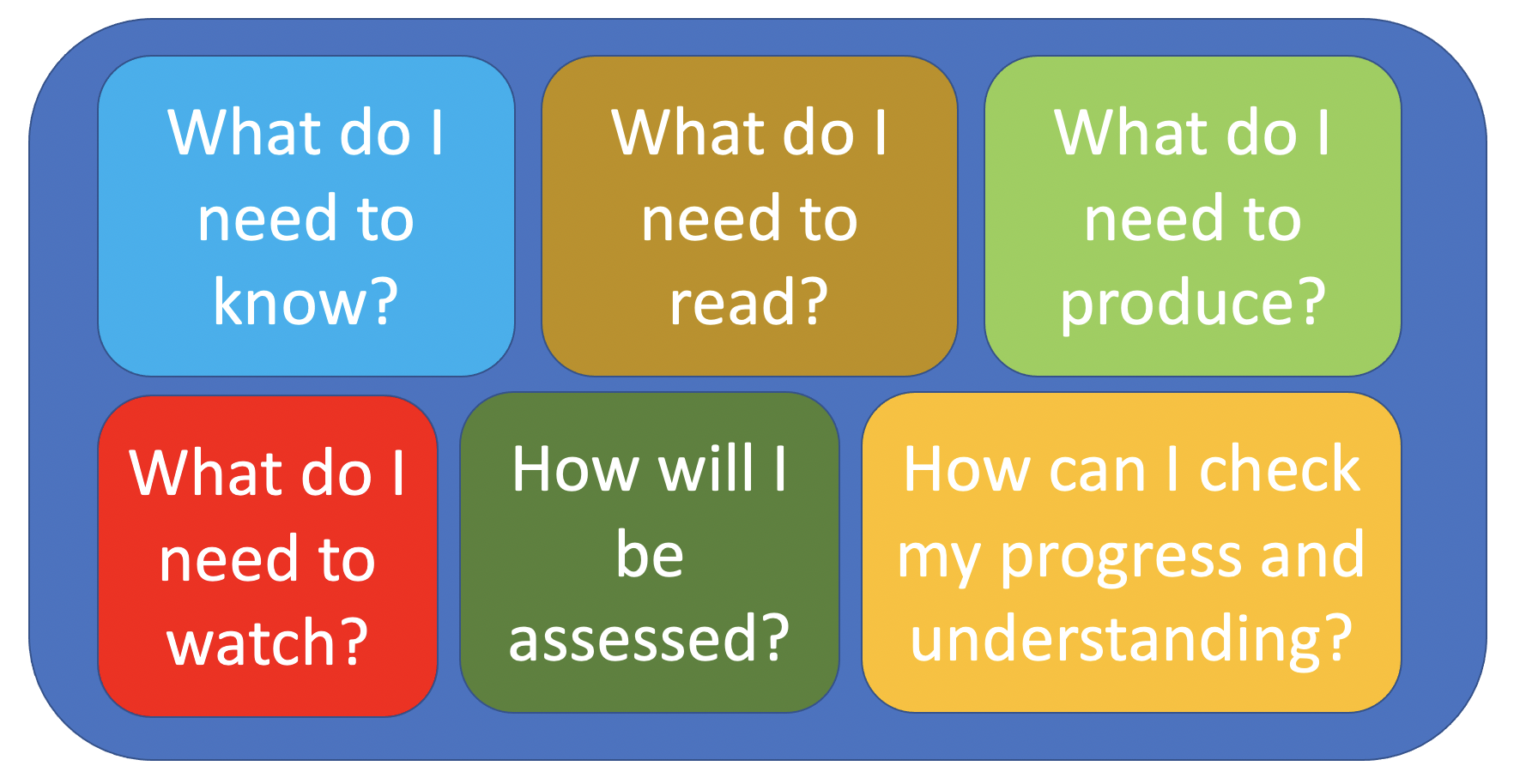 What do I need to know?

What do I need to read?

What do I need to produce?

What do I need to watch?

How will I be assessed?

How can I check my progress and understanding?